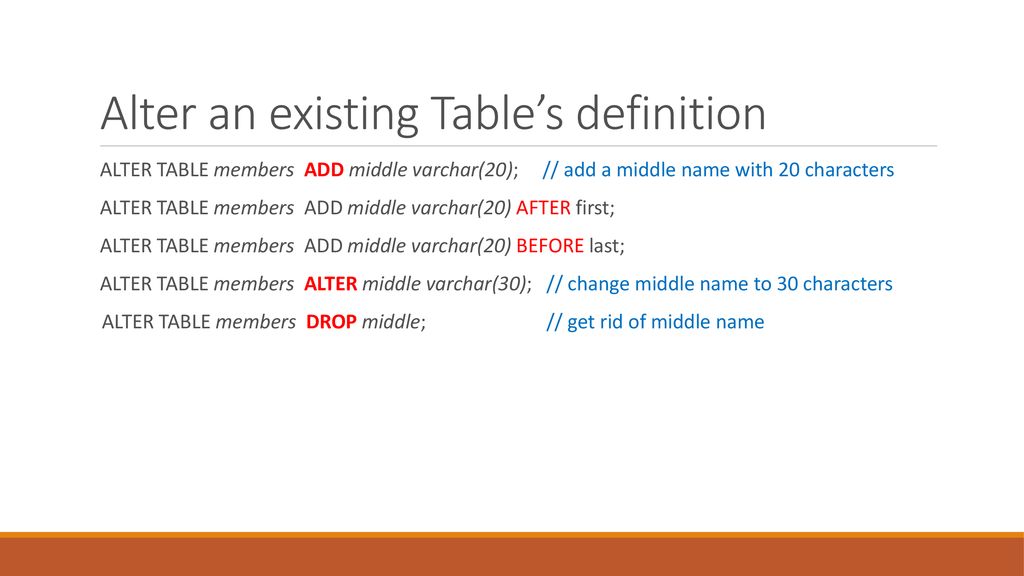 Alter an existing Table's definition

ALTER TABLE members ADD middle varchar(20); // add a middle name with 20 characters

ALTER TABLE members ADD middle varchar(20) AFTER first;

ALTER TABLE members ADD middle varchar(20) BEFORE last;

ALTER TABLE members ALTER middle varchar(30); // change middle name to 30 characters

ALTER TABLE members DROP middle; // get rid of middle name